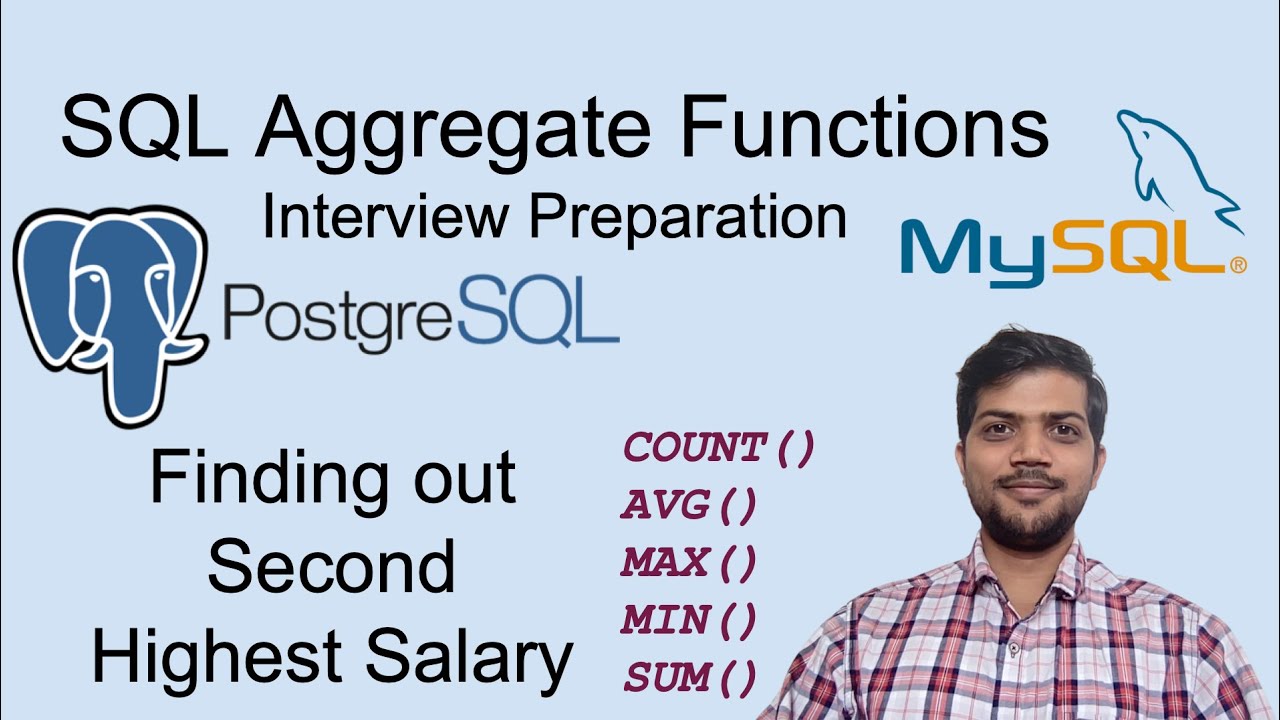 SQL Aggregate Functions
Interview Preparation

MySQL®

PostgreSQL

Finding out Second Highest Salary

COUNT()
AVG()
MAX()
MIN()
SUM()